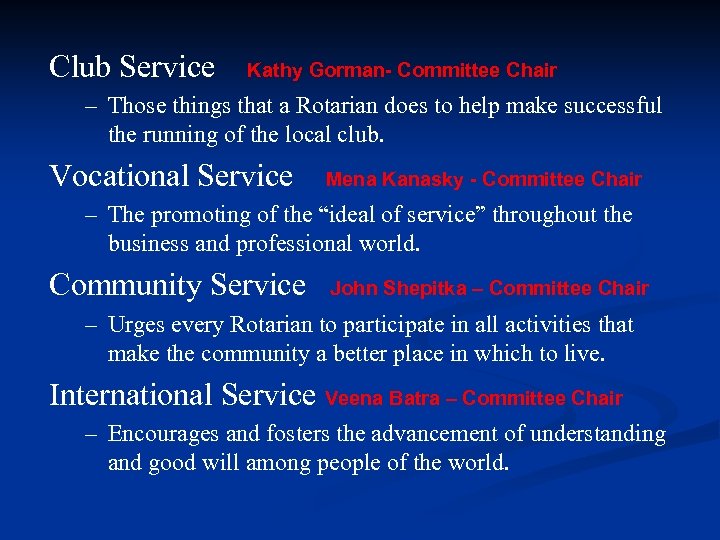 Club Service Kathy Gorman- Committee Chair

– Those things that a Rotarian does to help make successful the running of the local club.

Vocational Service Mena Kanasky - Committee Chair

– The promoting of the “ideal of service” throughout the business and professional world.

Community Service John Shepitka – Committee Chair

– Urges every Rotarian to participate in all activities that make the community a better place in which to live.

International Service Veena Batra – Committee Chair

– Encourages and fosters the advancement of understanding and good will among people of the world.